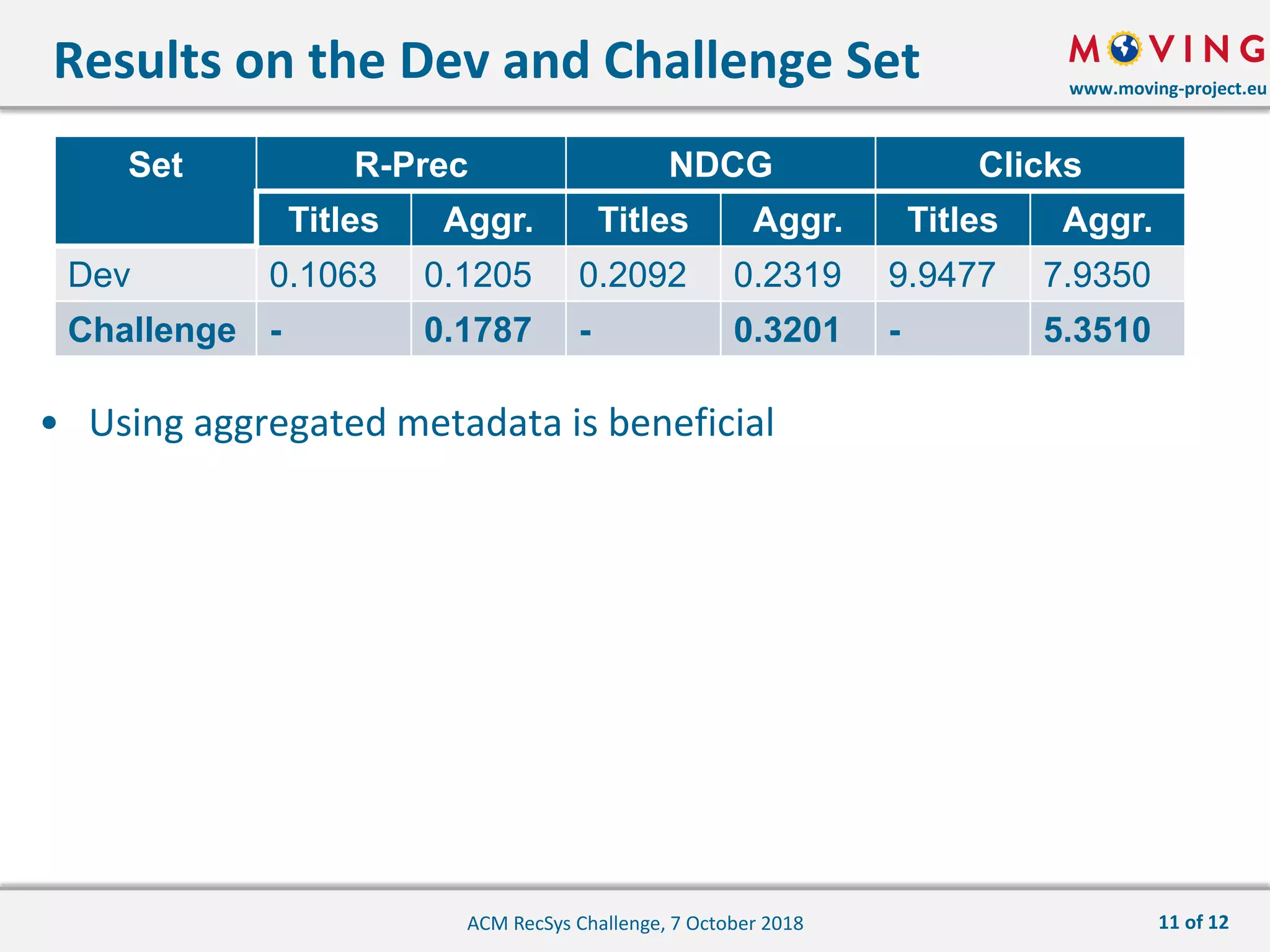 Results on the Dev and Challenge Set

MOVING
www.moving-project.eu

| Set | R-Prec | | NDCG | | Clicks | |
|---|---|---|---|---|---|---|
| | Titles | Aggr. | Titles | Aggr. | Titles | Aggr. |
| Dev | 0.1063 | 0.1205 | 0.2092 | 0.2319 | 9.9477 | 7.9350 |
| Challenge | - | 0.1787 | - | 0.3201 | - | 5.3510 |

• Using aggregated metadata is beneficial

ACM RecSys Challenge, 7 October 2018

11 of 12